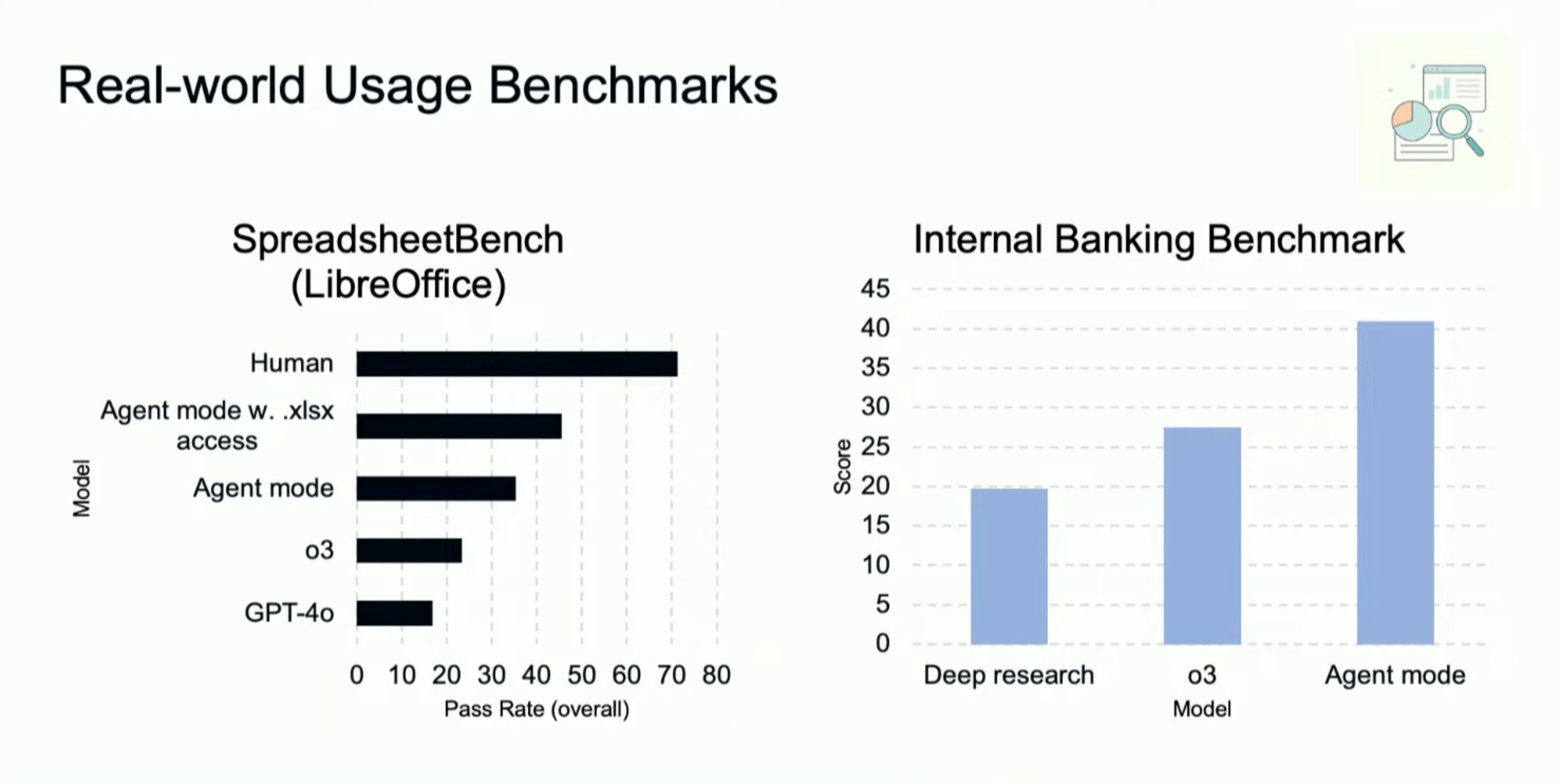 Real-world Usage Benchmarks

SpreadsheetBench (LibreOffice)

Model

Human

Agent mode w. .xlsx access

Agent mode

o3

GPT-4o

0 10 20 30 40 50 60 70 80

Pass Rate (overall)

Internal Banking Benchmark

Score

45
40
35
30
25
20
15
10
5
0

Deep research

o3

Agent mode

Model